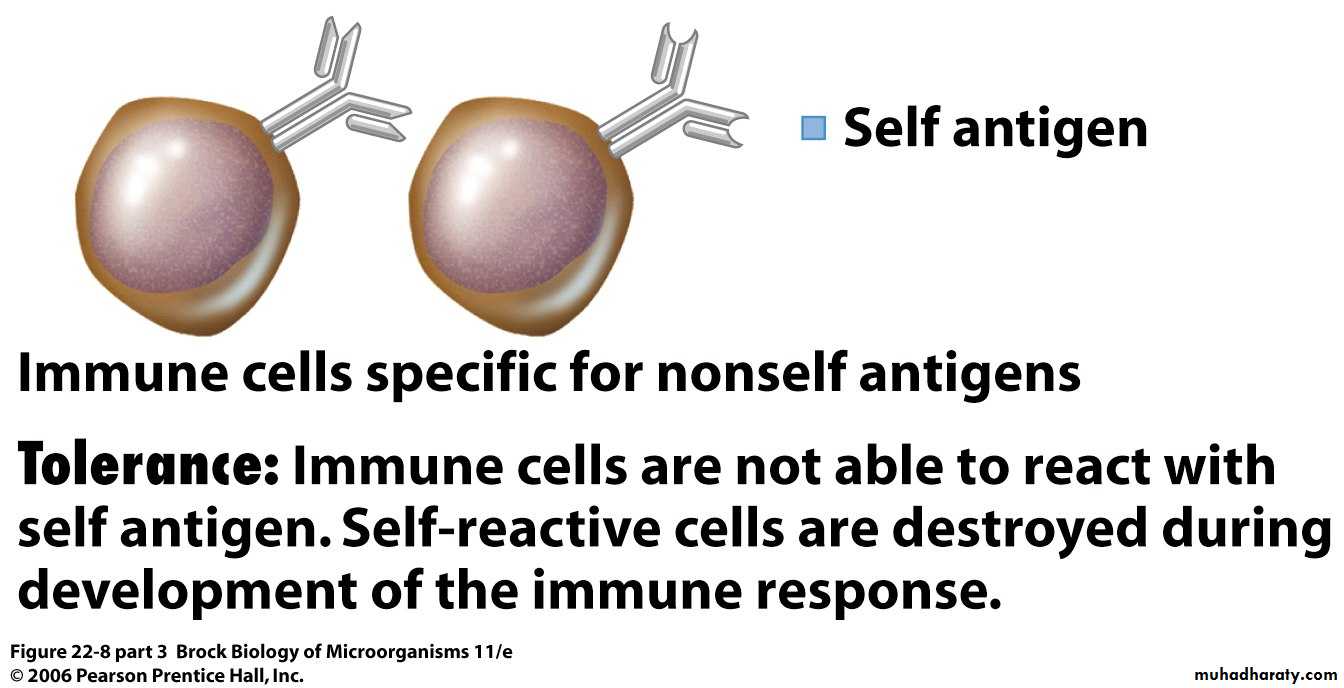 Self antigen

Immune cells specific for nonself antigens

Tolerance: Immune cells are not able to react with self antigen. Self-reactive cells are destroyed during development of the immune response.

Figure 22-8 part 3 Brock Biology of Microorganisms 11/e
© 2006 Pearson Prentice Hall, Inc.

muhadharaty.com